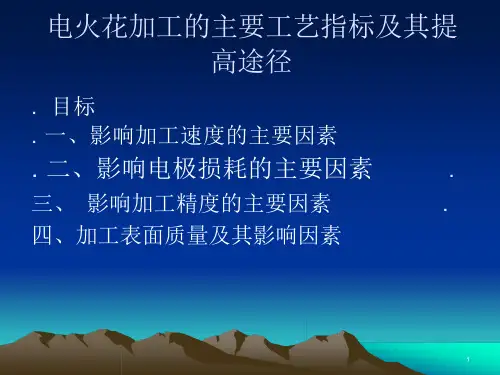 电火花加工的主要工艺指标及其提高途径

. 目标
. 一、影响加工速度的主要因素
. 二、影响电极损耗的主要因素 .
三、 影响加工精度的主要因素 .
四、加工表面质量及其影响因素

1